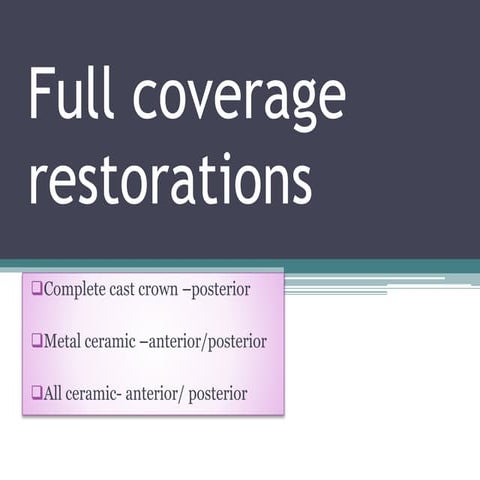 Full coverage restorations

❑Complete cast crown –posterior

❑Metal ceramic –anterior/posterior

❑All ceramic- anterior/ posterior